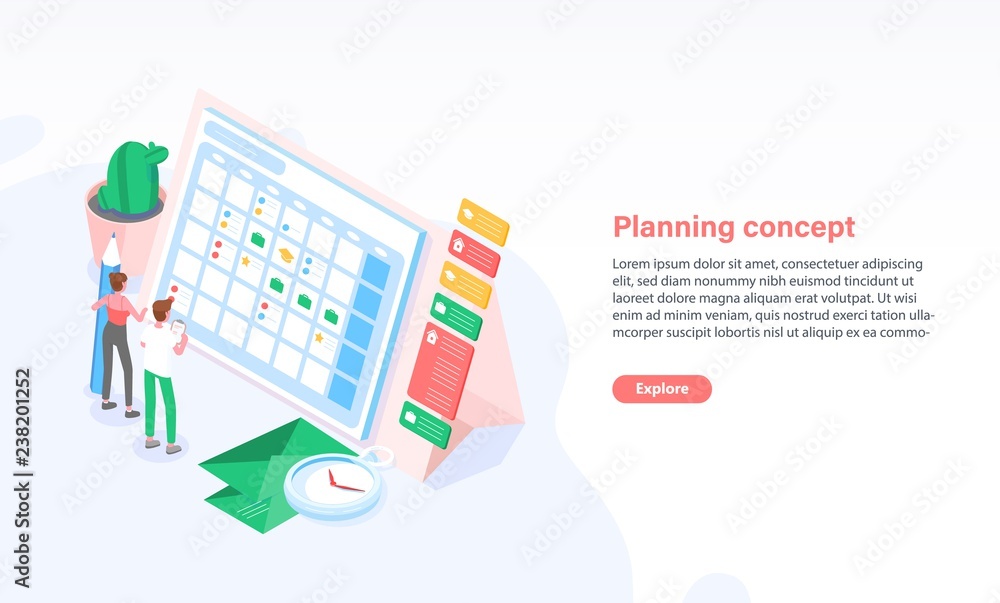 Planning concept

Lorem ipsum dolor sit amet, consectetuer adipiscing elit, sed diam nonummy nibh euismod tincidunt ut laoreet dolore magna aliquam erat volutpat. Ut wisi enim ad minim veniam, quis nostrud exerci tation ullamcorper suscipit lobortis nisl ut aliquip ex ea commo-

Explore

Adobe Stock | #238201252